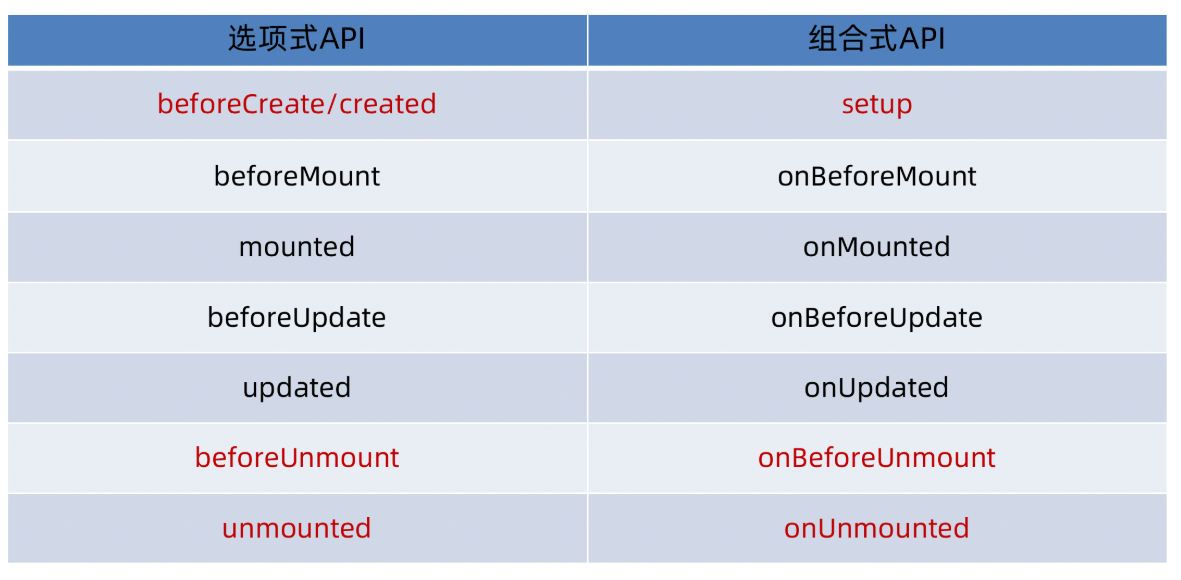 | 选项式API | 组合式API |
|---|---|
| beforeCreate/created | setup |
| beforeMount | onBeforeMount |
| mounted | onMounted |
| beforeUpdate | onBeforeUpdate |
| updated | onUpdated |
| beforeUnmount | onBeforeUnmount |
| unmounted | onUnmounted |